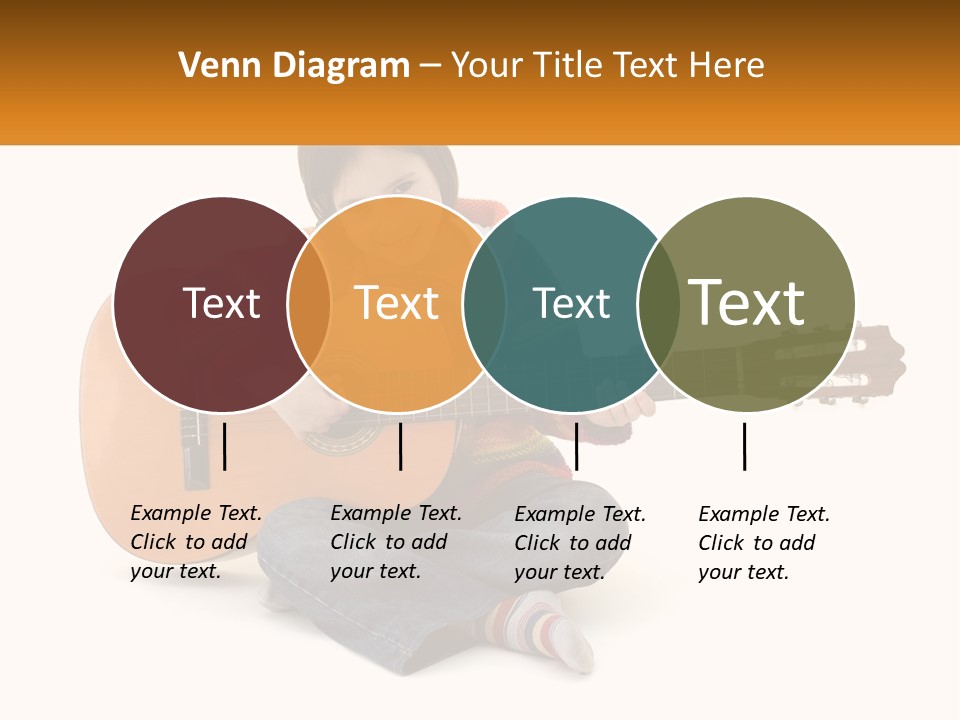 Venn Diagram – Your Title Text Here

Text

Text

Text

Text

Example Text. Click to add your text.

Example Text. Click to add your text.

Example Text. Click to add your text.

Example Text. Click to add your text.